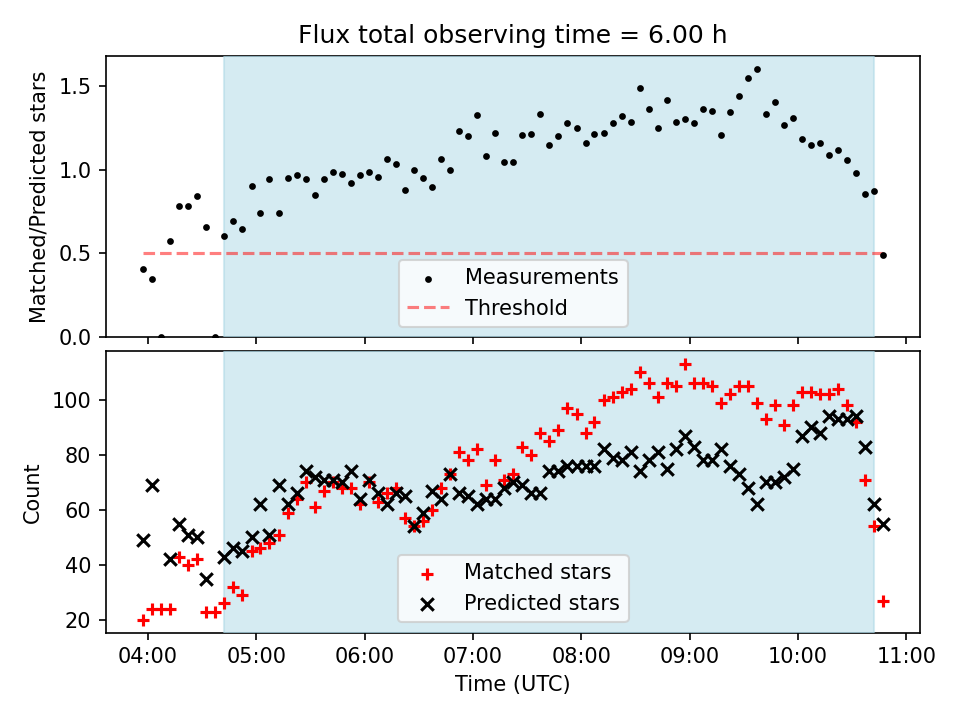 Flux total observing time = 6.00 h

Matched/Predicted stars

1.5
1.0
0.5
0.0

Measurements
Threshold

Count

100
80
60
40
20

Matched stars
Predicted stars

04:00 05:00 06:00 07:00 08:00 09:00 10:00 11:00
Time (UTC)